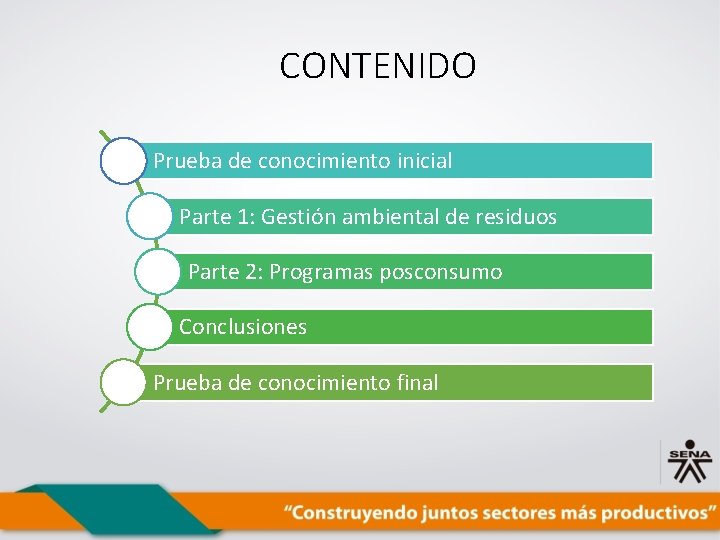 CONTENIDO

Prueba de conocimiento inicial

Parte 1: Gestión ambiental de residuos

Parte 2: Programas posconsumo

Conclusiones

Prueba de conocimiento final

SENA

"Construyendo juntos sectores más productivos"